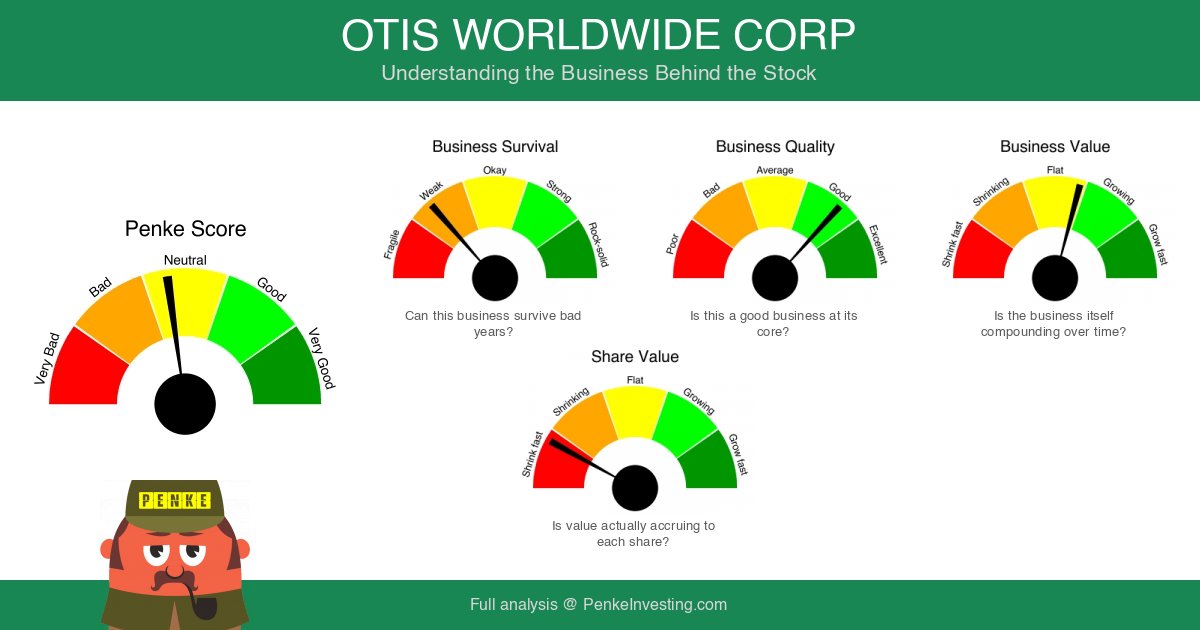 OTIS WORLDWIDE CORP
Understanding the Business Behind the Stock

Penke Score
Very Bad
Bad
Neutral
Good
Very Good

Business Survival
Fragile
Weak
Okay
Strong
Rock-solid
Can this business survive bad years?

Business Quality
Poor
Bad
Average
Good
Excellent
Is this a good business at its core?

Business Value
Shrink fast
Shrinking
Flat
Growing
Grow fast
Is the business itself compounding over time?

Share Value
Shrink fast
Shrinking
Flat
Growing
Grow fast
Is value actually accruing to each share?

PENKE

Full analysis @ PenkeInvesting.com